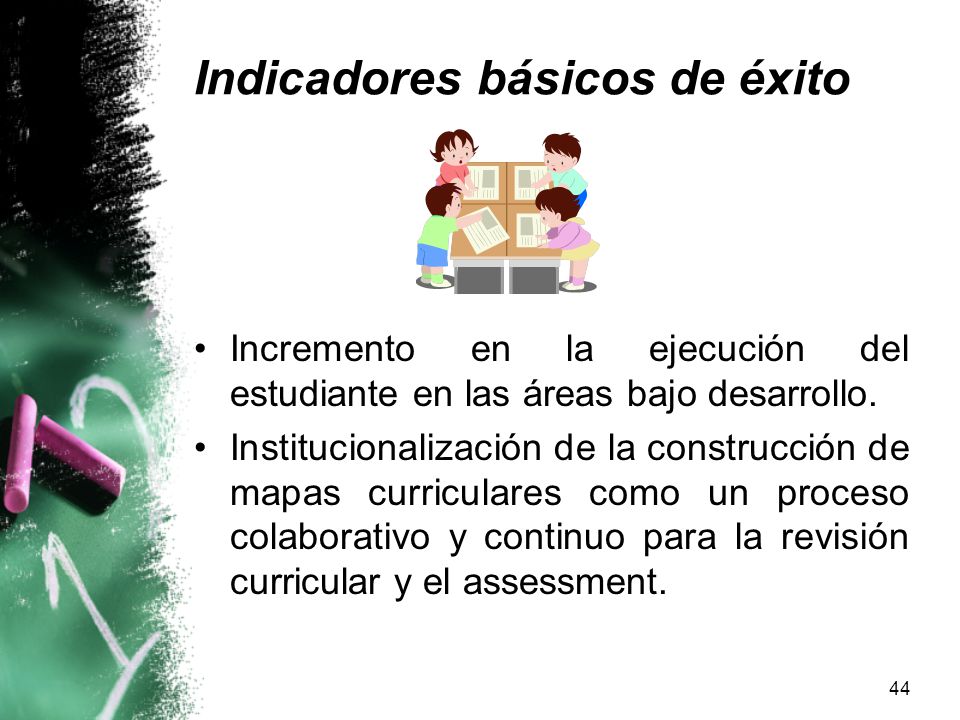 Indicadores básicos de éxito

• Incremento en la ejecución del estudiante en las áreas bajo desarrollo.

• Institucionalización de la construcción de mapas curriculares como un proceso colaborativo y continuo para la revisión curricular y el assessment.

44